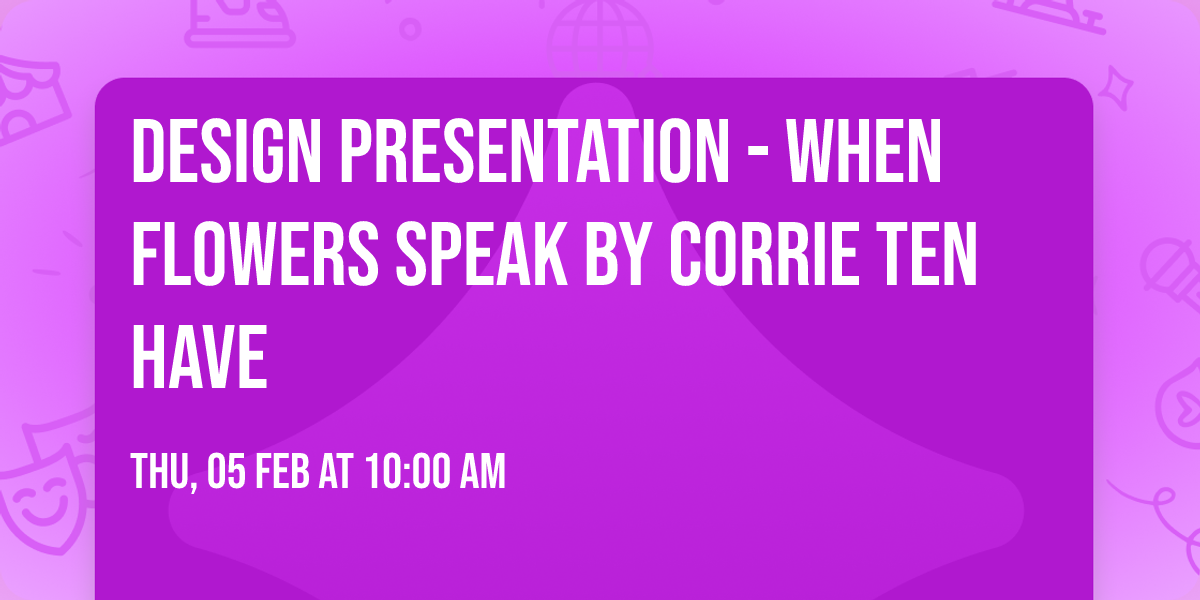 DESIGN PRESENTATION - WHEN FLOWERS SPEAK BY CORRIE TEN HAVE

THU, 05 FEB AT 10:00 AM